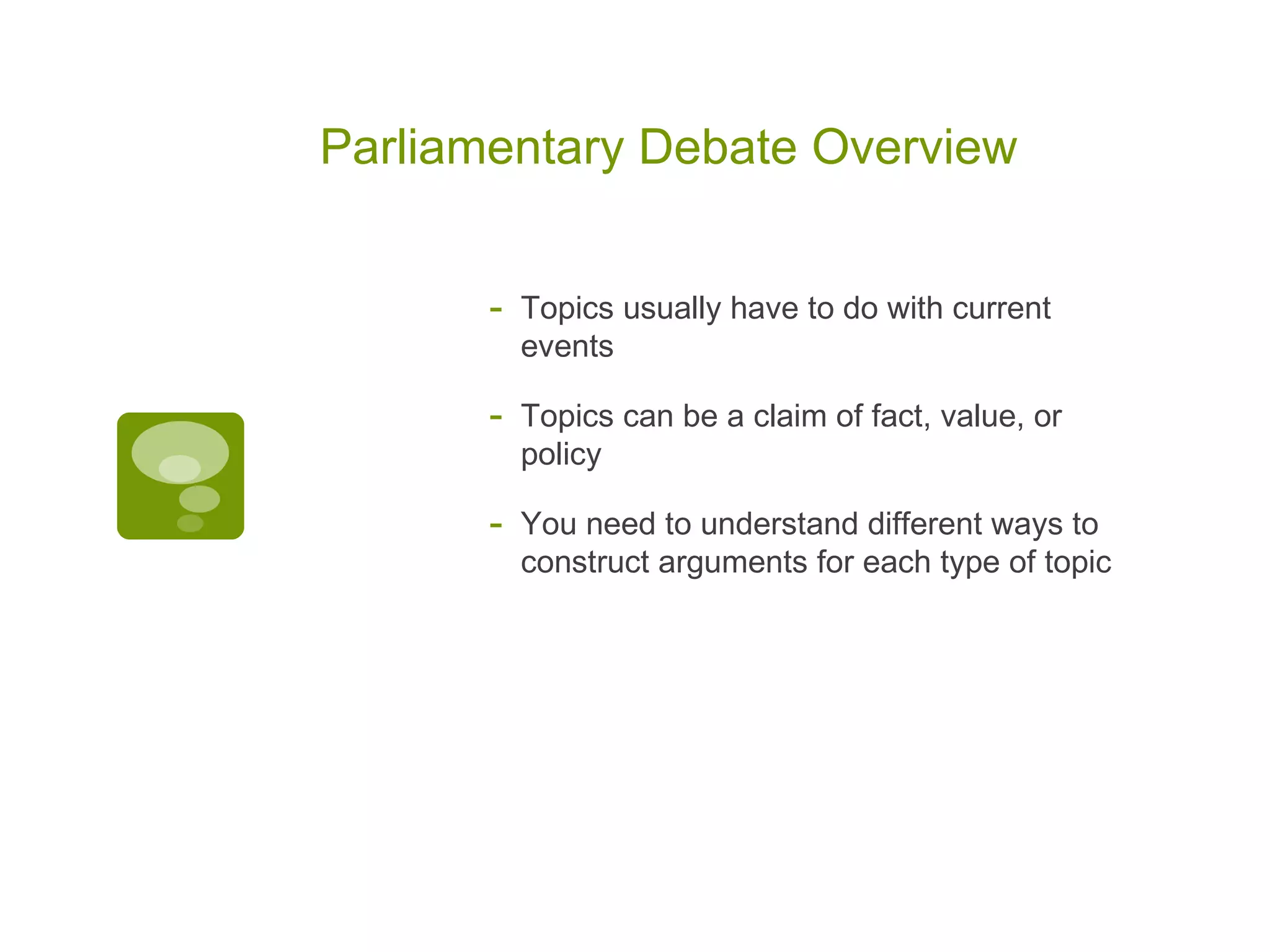 Parliamentary Debate Overview

- Topics usually have to do with current events

- Topics can be a claim of fact, value, or policy

- You need to understand different ways to construct arguments for each type of topic